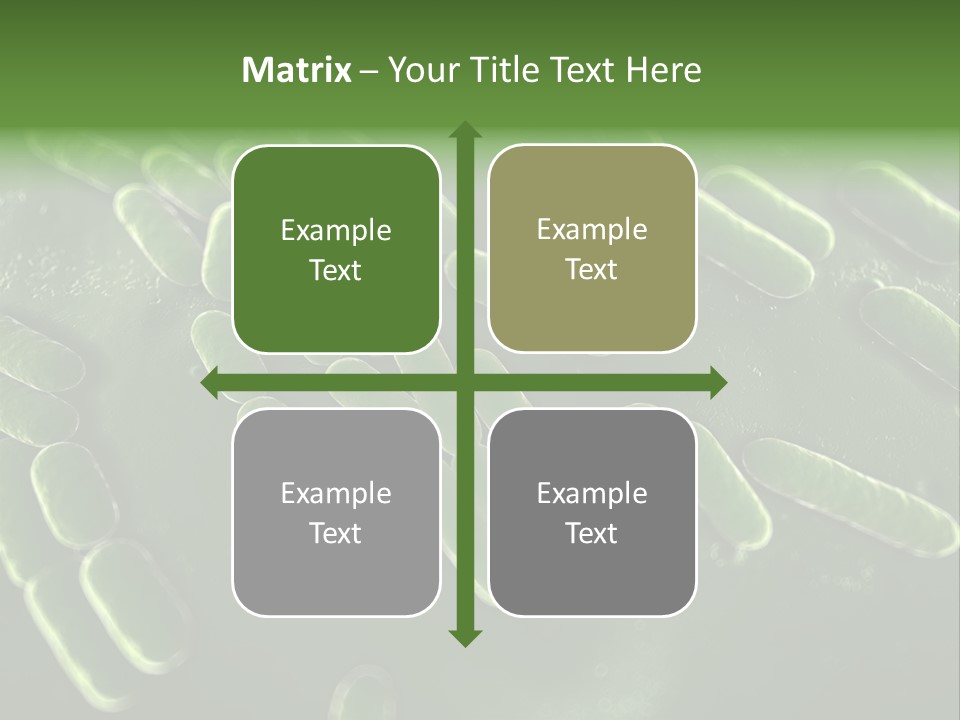 Matrix – Your Title Text Here

Example Text

Example Text

Example Text

Example Text